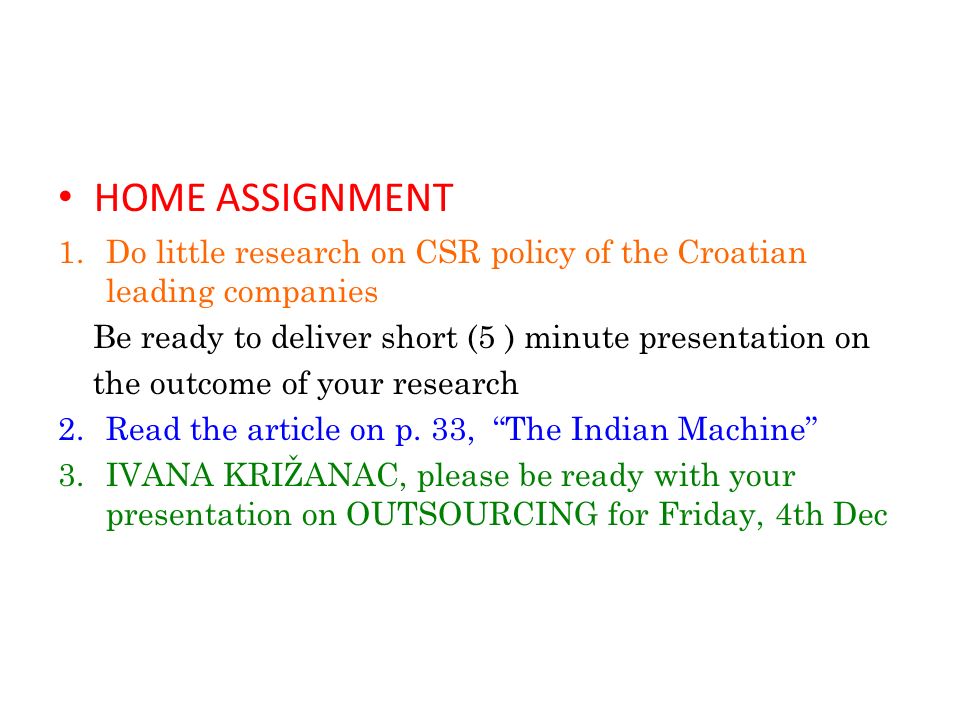 • HOME ASSIGNMENT

1. Do little research on CSR policy of the Croatian leading companies

Be ready to deliver short (5 ) minute presentation on the outcome of your research

2. Read the article on p. 33, “The Indian Machine”

3. IVANA KRIŽANAC, please be ready with your presentation on OUTSOURCING for Friday, 4th Dec